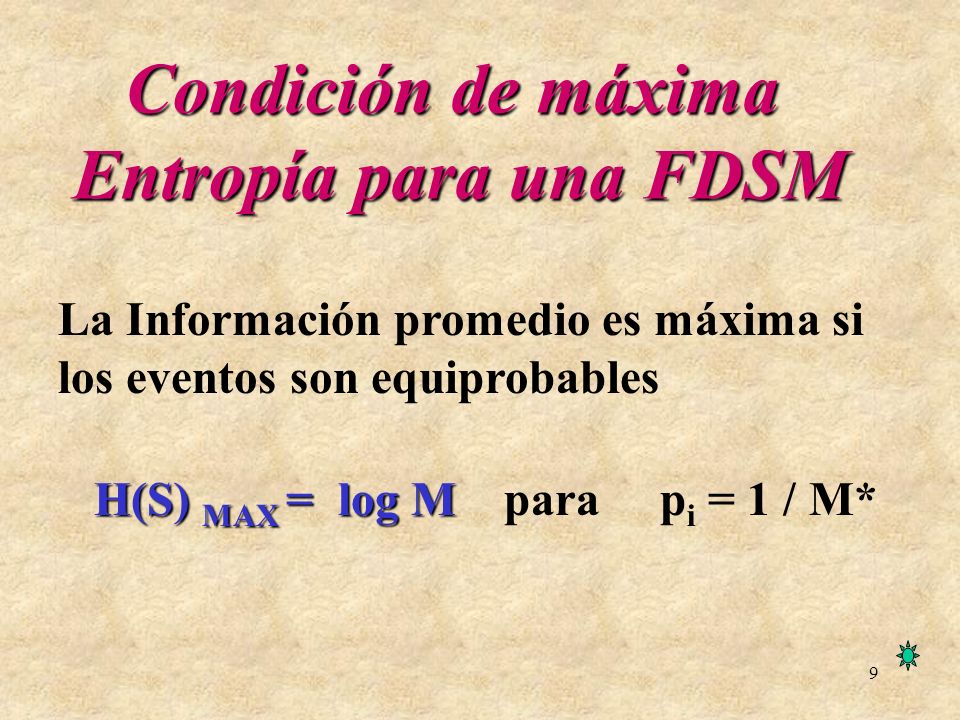 Condición de máxima Entropía para una FDSM

La Información promedio es máxima si los eventos son equiprobables

$H(S)_{MAX} = \log M$ para $p_i = 1 / M$*

9